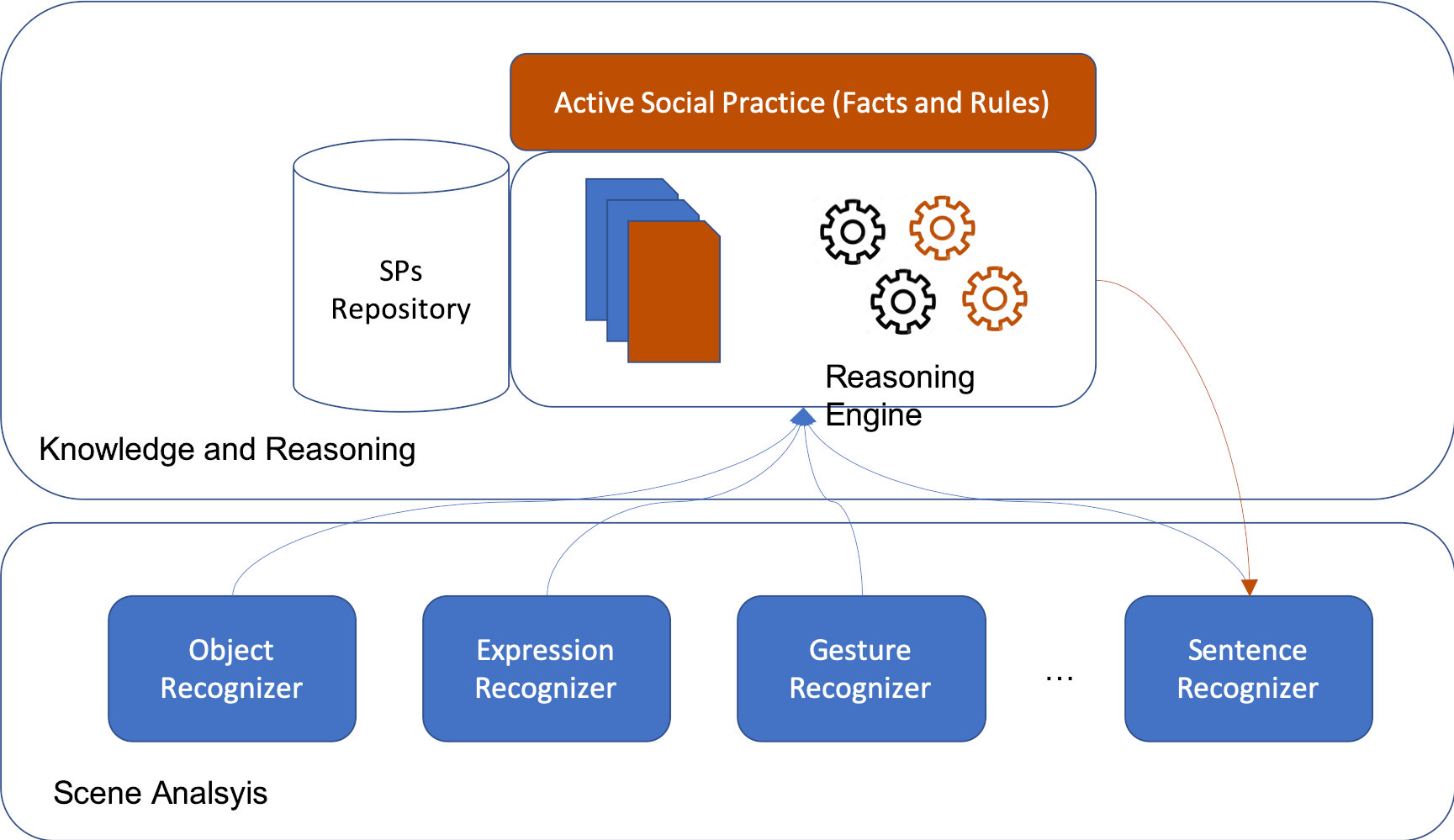 Active Social Practice (Facts and Rules)

SPs Repository

Reasoning Engine

Knowledge and Reasoning

Object Recognizer

Expression Recognizer

Gesture Recognizer

...

Sentence Recognizer

Scene Analsyis